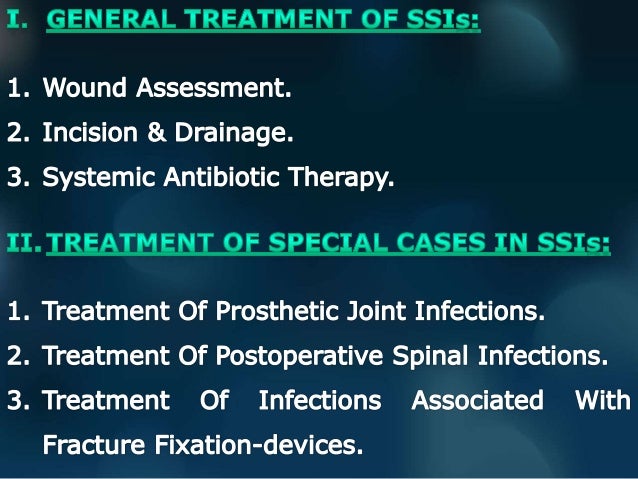 I. GENERAL TREATMENT OF SSIs:

1. Wound Assessment.
2. Incision & Drainage.
3. Systemic Antibiotic Therapy.

II. TREATMENT OF SPECIAL CASES IN SSIs:

1. Treatment Of Prosthetic Joint Infections.
2. Treatment Of Postoperative Spinal Infections.
3. Treatment Of Infections Associated With Fracture Fixation-devices.